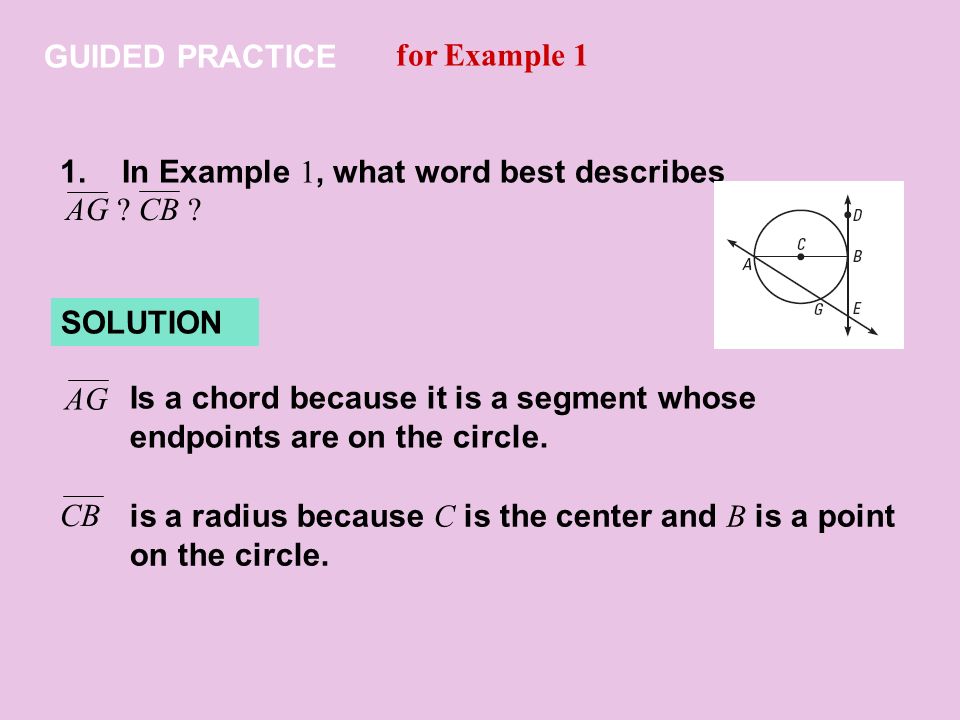 GUIDED PRACTICE for Example 1

1. In Example 1, what word best describes $\overline{AG}$ ? $\overline{CB}$ ?

D
C
B
A
G
E

SOLUTION

$\overline{AG}$ Is a chord because it is a segment whose endpoints are on the circle.

$\overline{CB}$ is a radius because $C$ is the center and $B$ is a point on the circle.